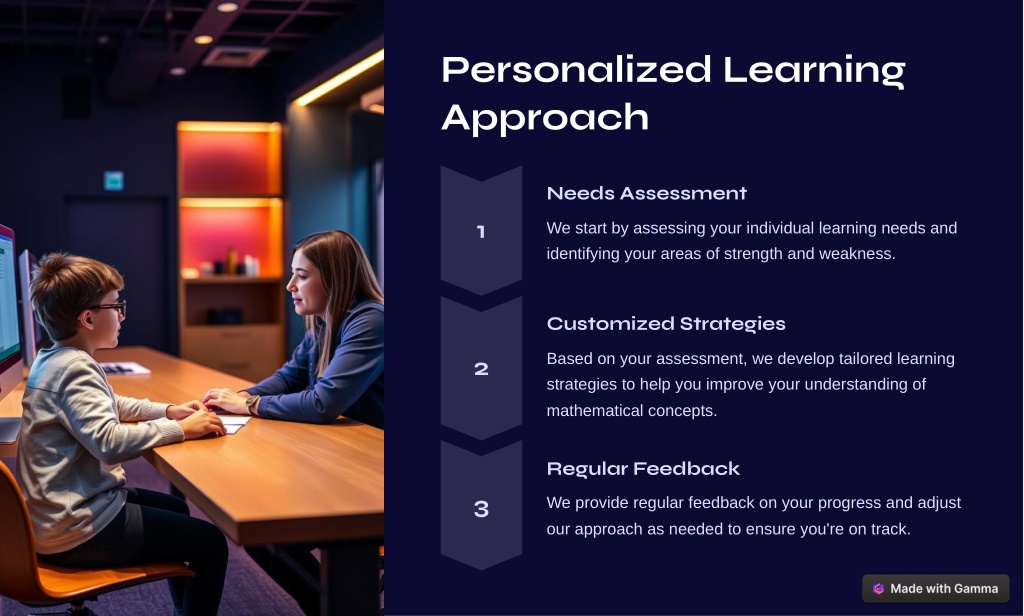 Personalized Learning Approach

1

Needs Assessment

We start by assessing your individual learning needs and identifying your areas of strength and weakness.

2

Customized Strategies

Based on your assessment, we develop tailored learning strategies to help you improve your understanding of mathematical concepts.

3

Regular Feedback

We provide regular feedback on your progress and adjust our approach as needed to ensure you're on track.

Made with Gamma